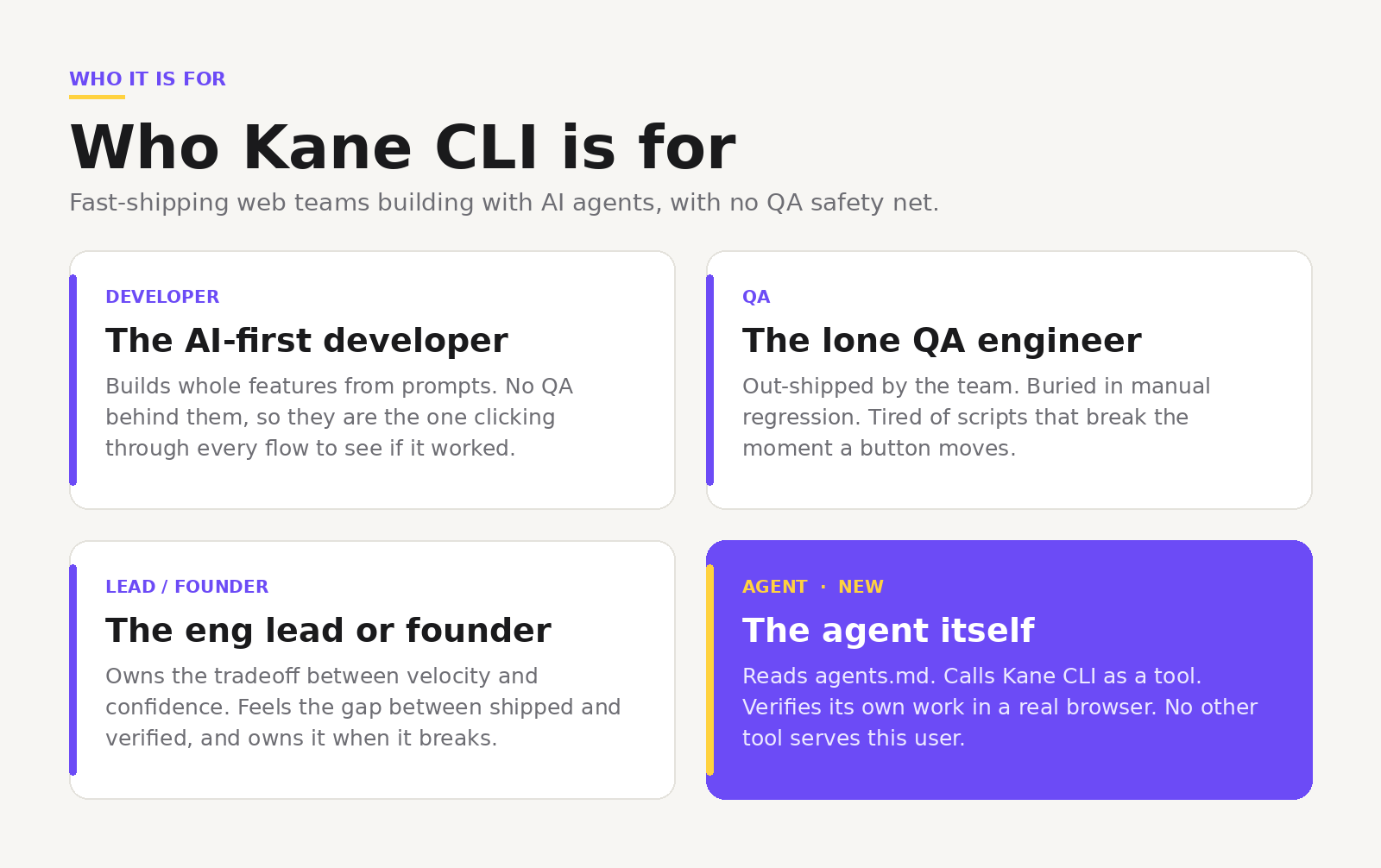 WHO IT IS FOR

Who Kane CLI is for

Fast-shipping web teams building with AI agents, with no QA safety net.

DEVELOPER

The AI-first developer

Builds whole features from prompts. No QA behind them, so they are the one clicking through every flow to see if it worked.

QA

The lone QA engineer

Out-shipped by the team. Buried in manual regression. Tired of scripts that break the moment a button moves.

LEAD / FOUNDER

The eng lead or founder

Owns the tradeoff between velocity and confidence. Feels the gap between shipped and verified, and owns it when it breaks.

AGENT · NEW

The agent itself

Reads agents.md. Calls Kane CLI as a tool. Verifies its own work in a real browser. No other tool serves this user.